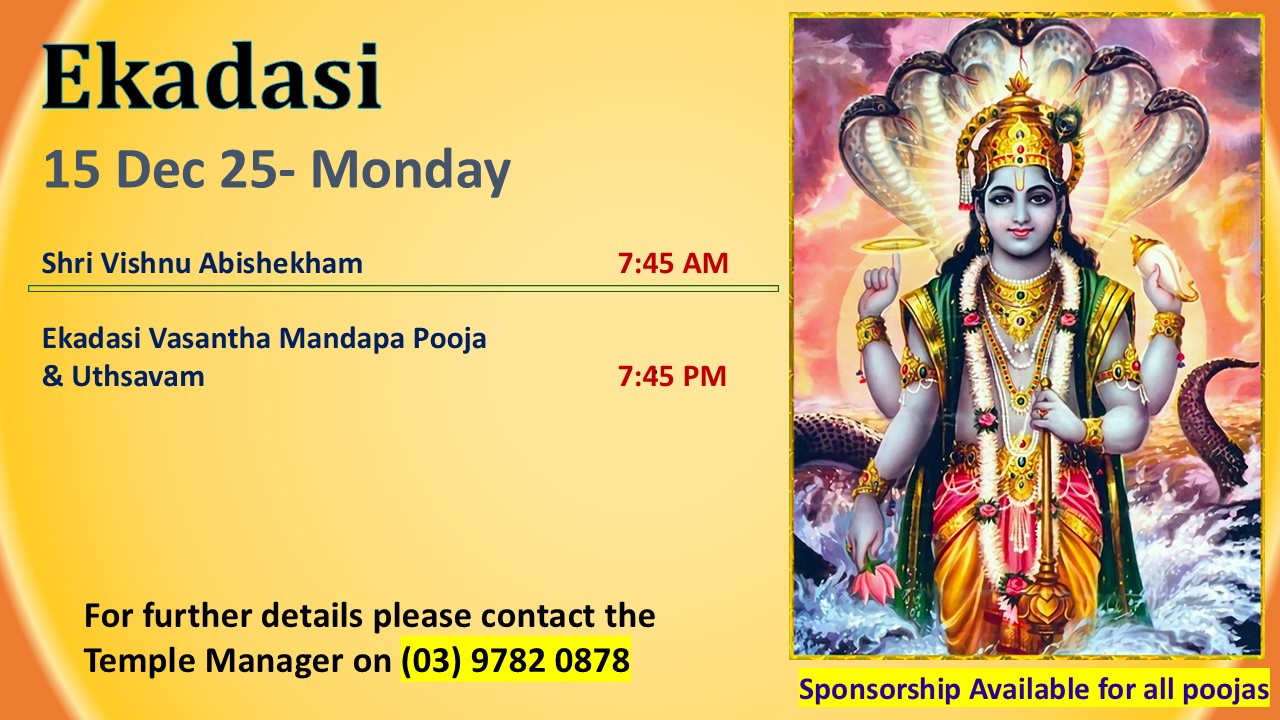 Ekadasi

15 Dec 25- Monday

Shri Vishnu Abishekham 7:45 AM

Ekadasi Vasantha Mandapa Pooja & Uthsavam 7:45 PM

For further details please contact the Temple Manager on (03) 9782 0878

Sponsorship Available for all poojas